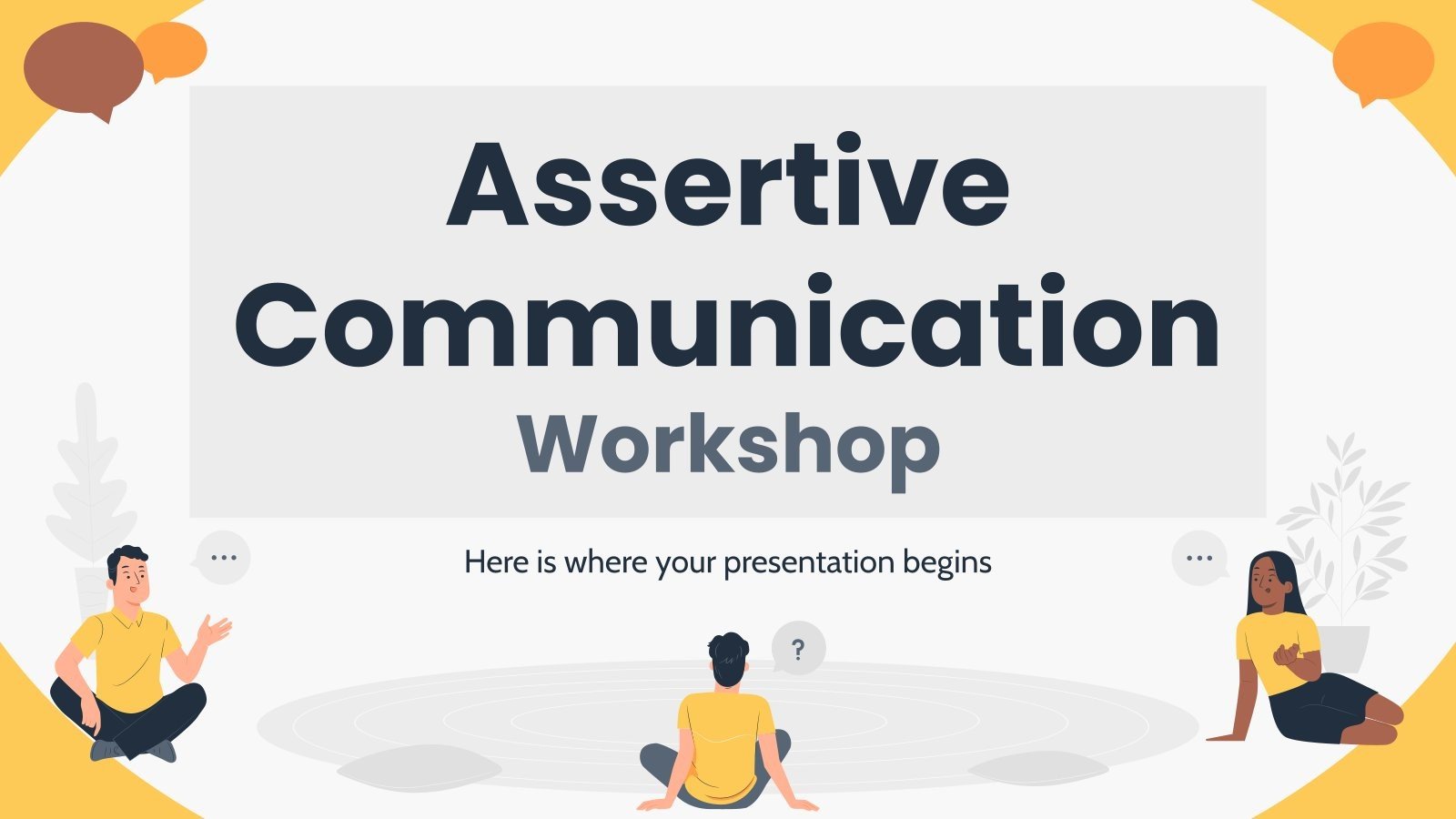 Assertive Communication Workshop

Here is where your presentation begins

...

?

...